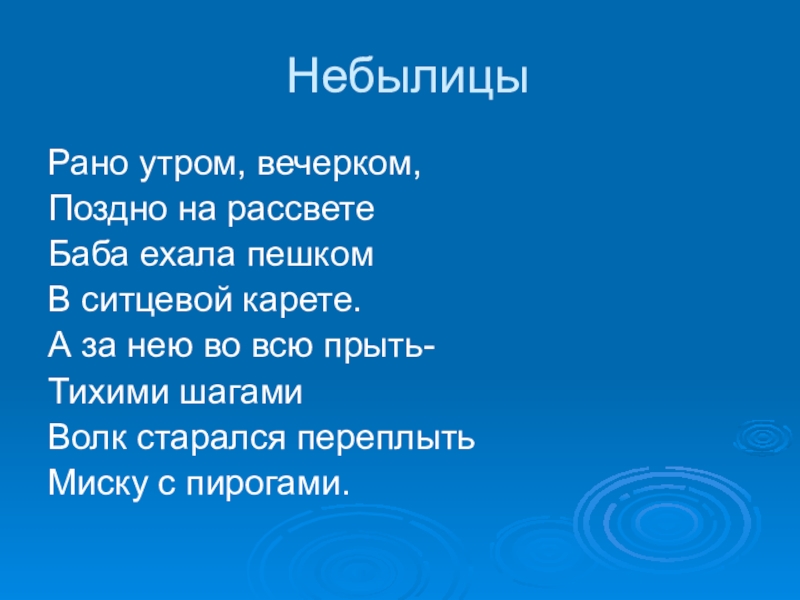 Небылицы

Рано утром, вечерком,
Поздно на рассвете
Баба ехала пешком
В ситцевой карете.
А за нею во всю прыть-
Тихими шагами
Волк старался переплыть
Миску с пирогами.